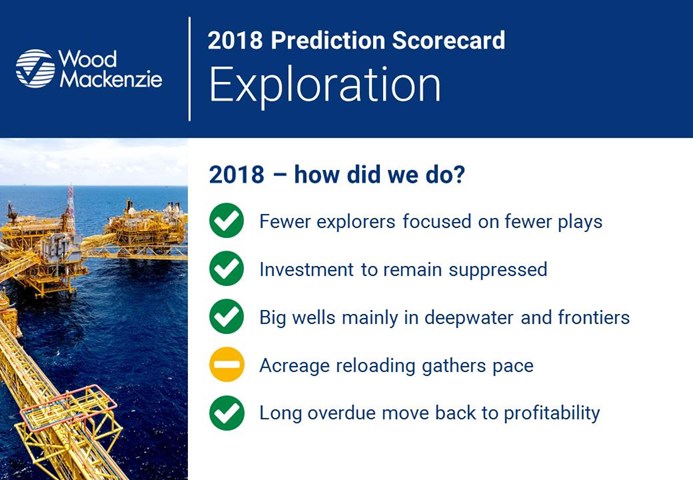 Wood Mackenzie

2018 Prediction Scorecard

Exploration

2018 – how did we do?

Fewer explorers focused on fewer plays

Investment to remain suppressed

Big wells mainly in deepwater and frontiers

Acreage reloading gathers pace

Long overdue move back to profitability